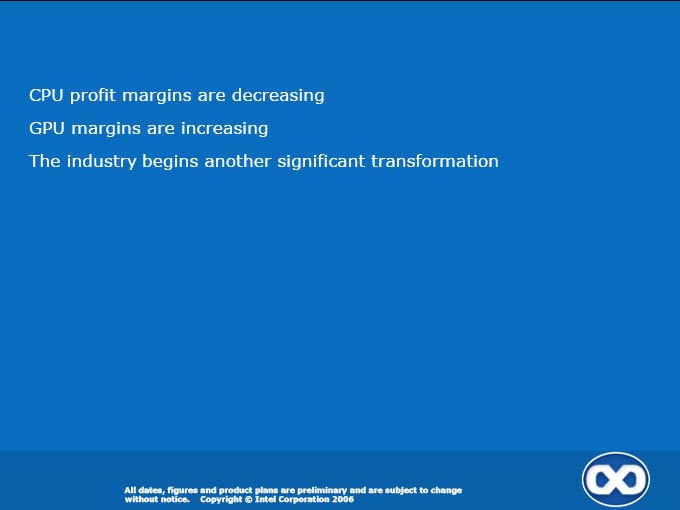 CPU profit margins are decreasing

GPU margins are increasing

The industry begins another significant transformation

All dates, figures and product plans are preliminary and are subject to change without notice. Copyright © Intel Corporation 2006